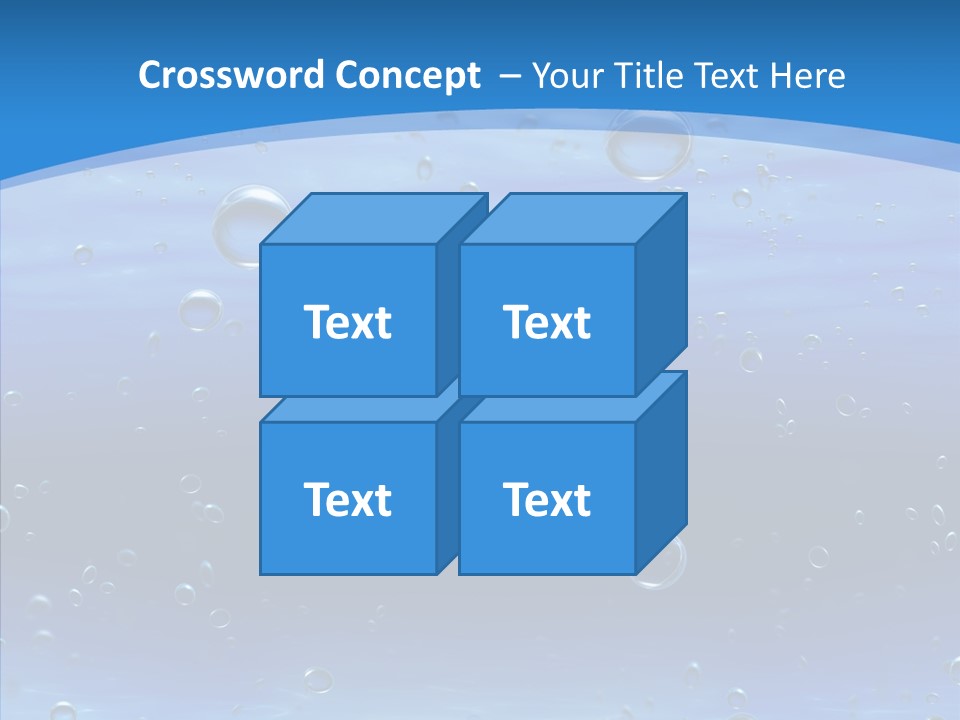 Crossword Concept – Your Title Text Here

Text

Text

Text

Text